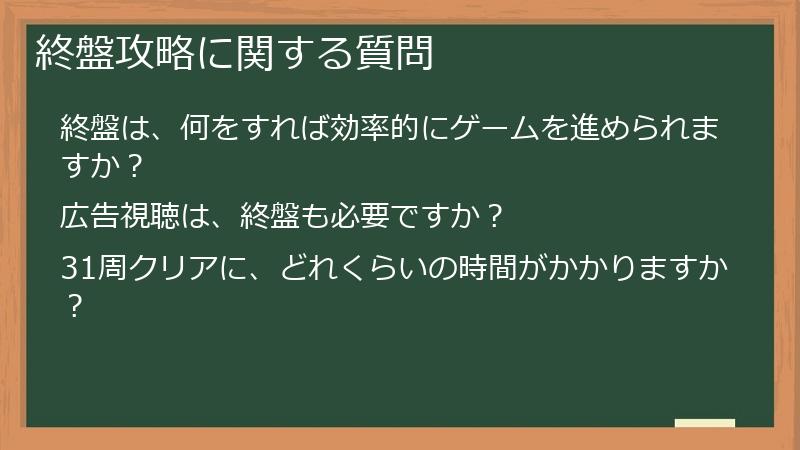 終盤攻略に関する質問

終盤は、何をすれば効率的にゲームを進められますか？

広告視聴は、終盤も必要ですか？

31周クリアに、どれくらいの時間がかかりますか？